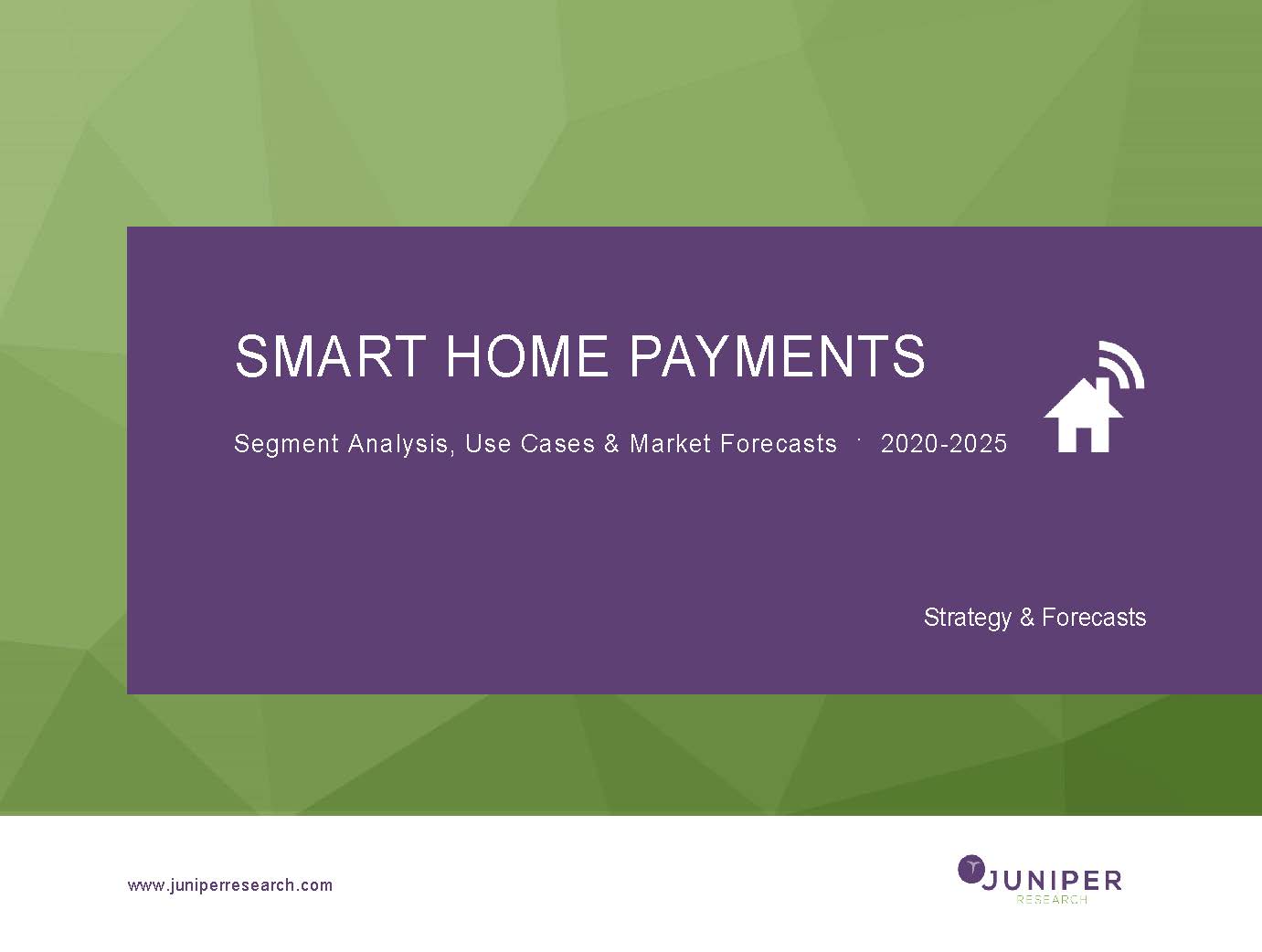 SMART HOME PAYMENTS

Segment Analysis, Use Cases & Market Forecasts · 2020-2025

Strategy & Forecasts

www.juniperresearch.com

JUNIPER
RESEARCH